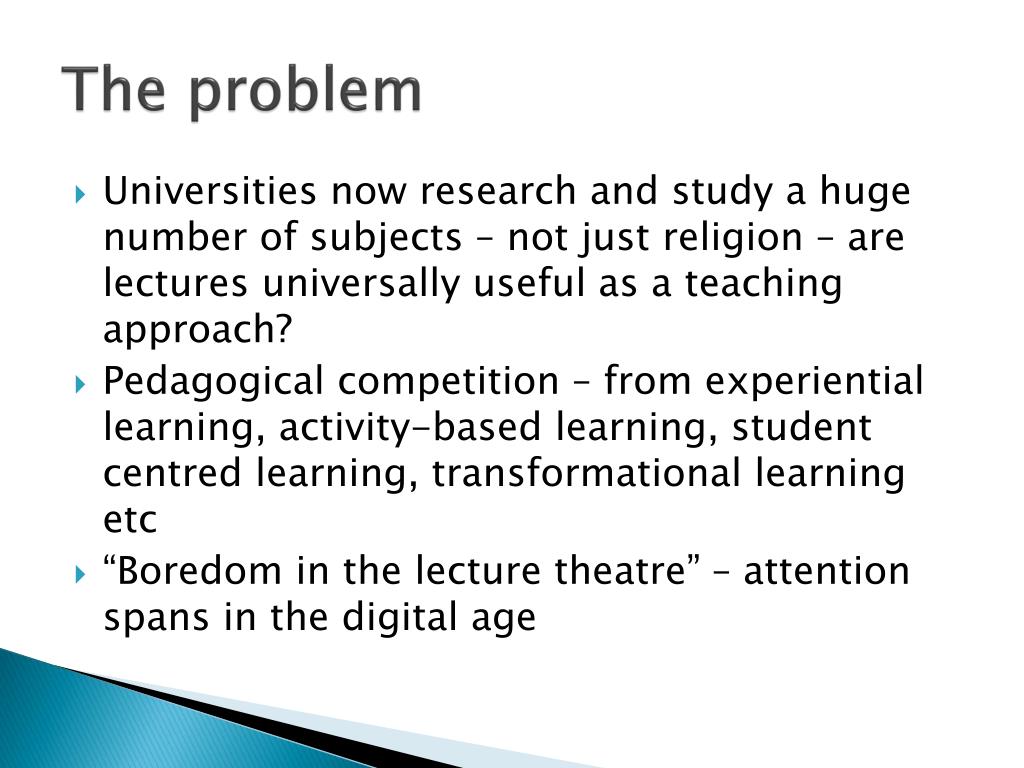 The problem

Universities now research and study a huge number of subjects – not just religion – are lectures universally useful as a teaching approach?

Pedagogical competition – from experiential learning, activity-based learning, student centred learning, transformational learning etc

“Boredom in the lecture theatre” – attention spans in the digital age